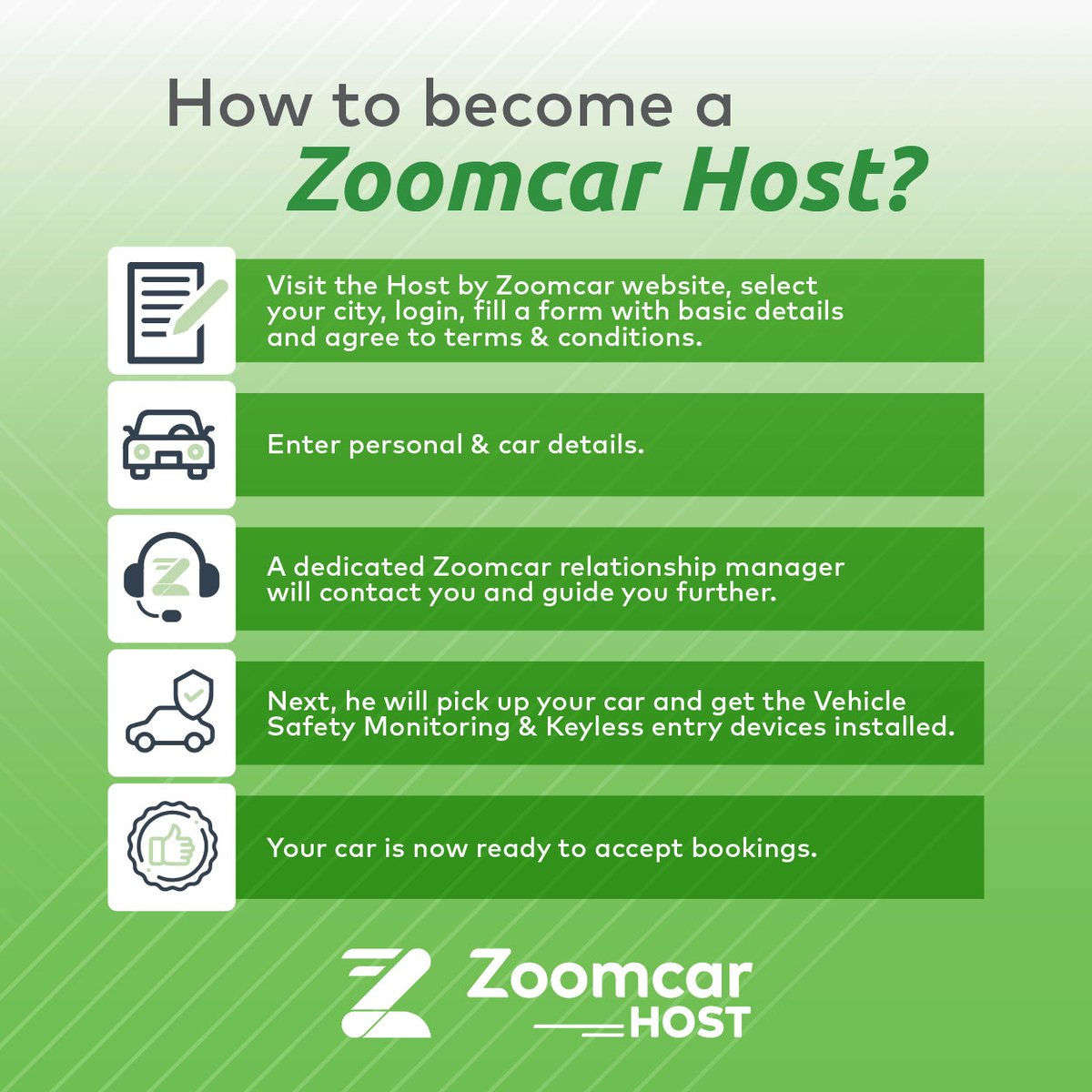 How to become a
Zoomcar Host?

Visit the Host by Zoomcar website, select your city, login, fill a form with basic details and agree to terms & conditions.

Enter personal & car details.

A dedicated Zoomcar relationship manager will contact you and guide you further.

Next, he will pick up your car and get the Vehicle Safety Monitoring & Keyless entry devices installed.

Your car is now ready to accept bookings.

Zoomcar
HOST